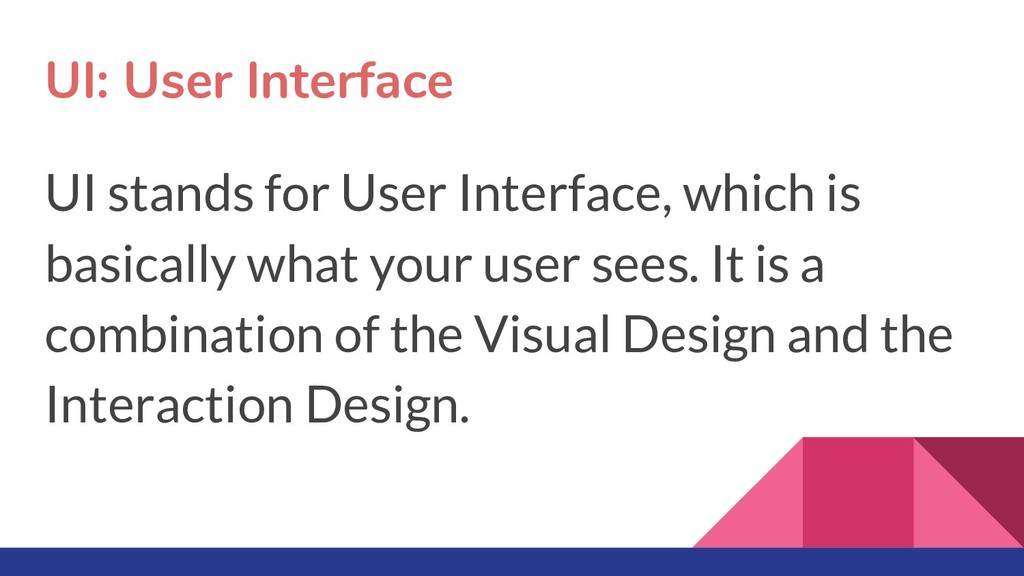 UI: User Interface

UI stands for User Interface, which is basically what your user sees. It is a combination of the Visual Design and the Interaction Design.